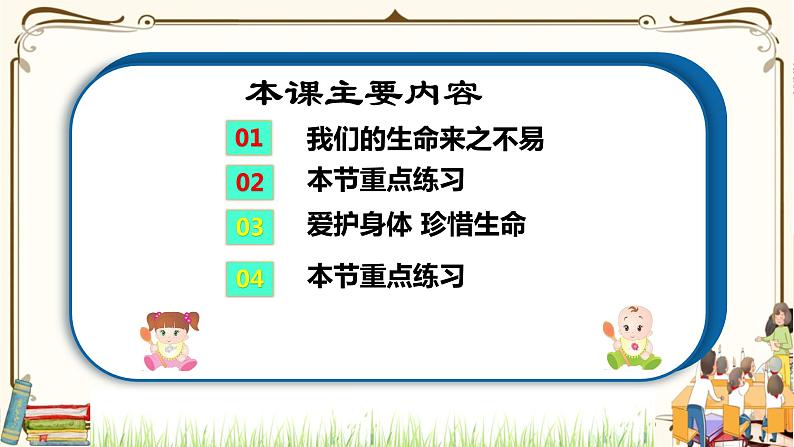 本课主要内容

01 我们的生命来之不易

02 本节重点练习

03 爱护身体 珍惜生命

04 本节重点练习